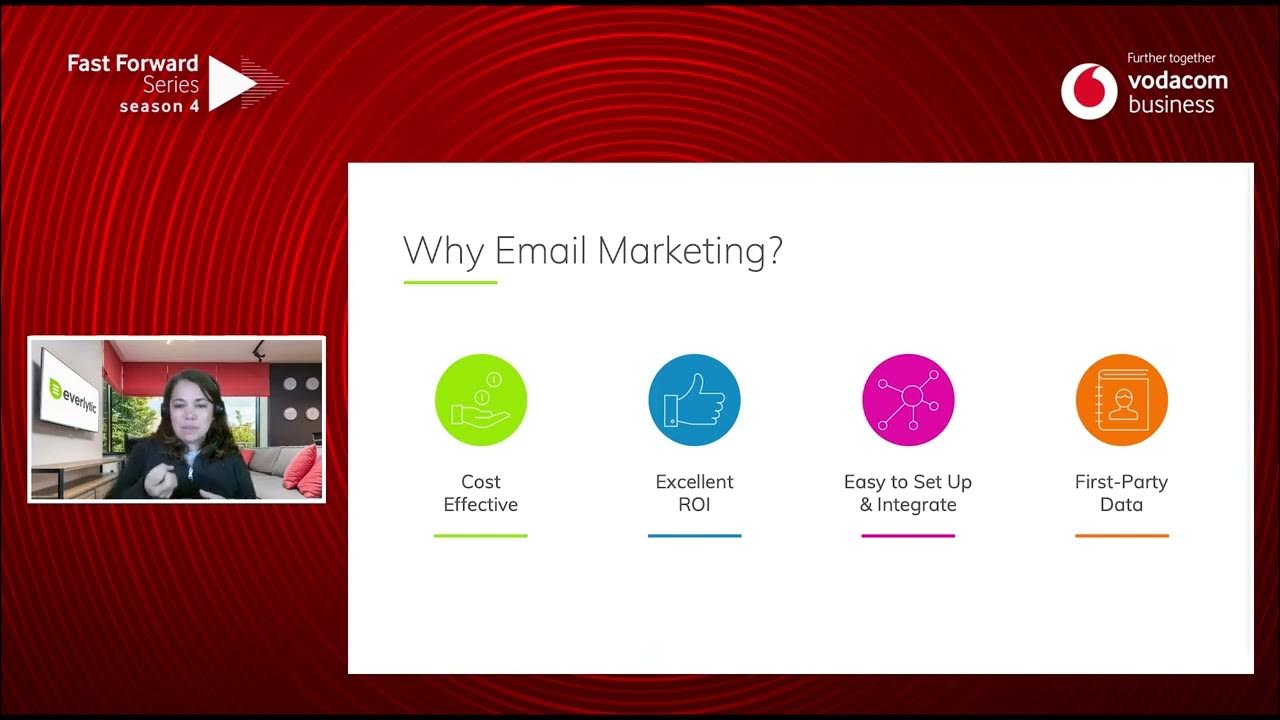 Fast Forward Series season 4

Further together vodacom business

everlytic

Why Email Marketing?

Cost Effective

Excellent ROI

Easy to Set Up & Integrate

First-Party Data